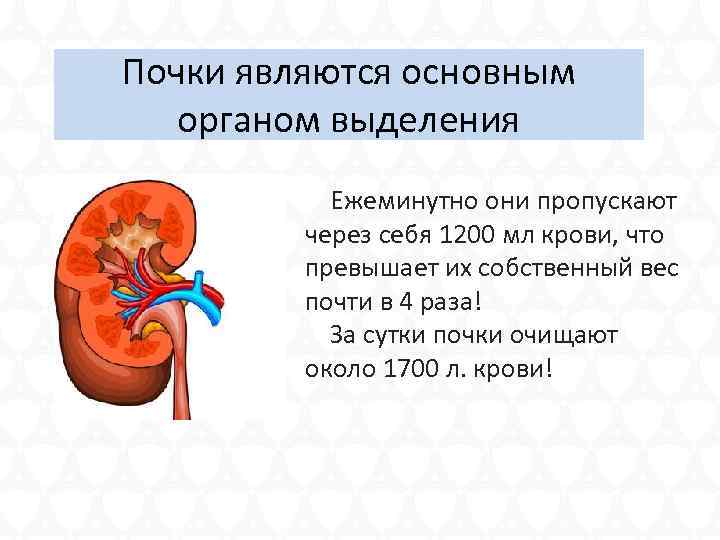 Почки являются основным органом выделения

Ежеминутно они пропускают через себя 1200 мл крови, что превышает их собственный вес почти в 4 раза!

За сутки почки очищают около 1700 л. крови!